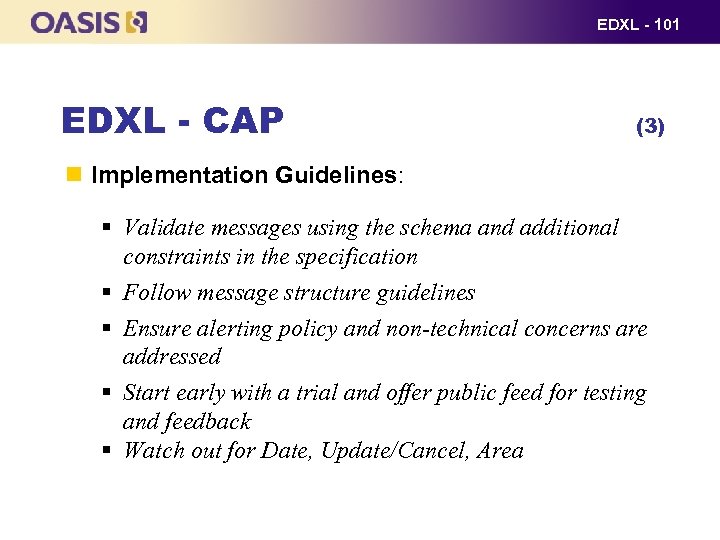 OASIS

EDXL - 101

EDXL - CAP (3)

Implementation Guidelines:

Validate messages using the schema and additional constraints in the specification

Follow message structure guidelines

Ensure alerting policy and non-technical concerns are addressed

Start early with a trial and offer public feed for testing and feedback

Watch out for Date, Update/Cancel, Area